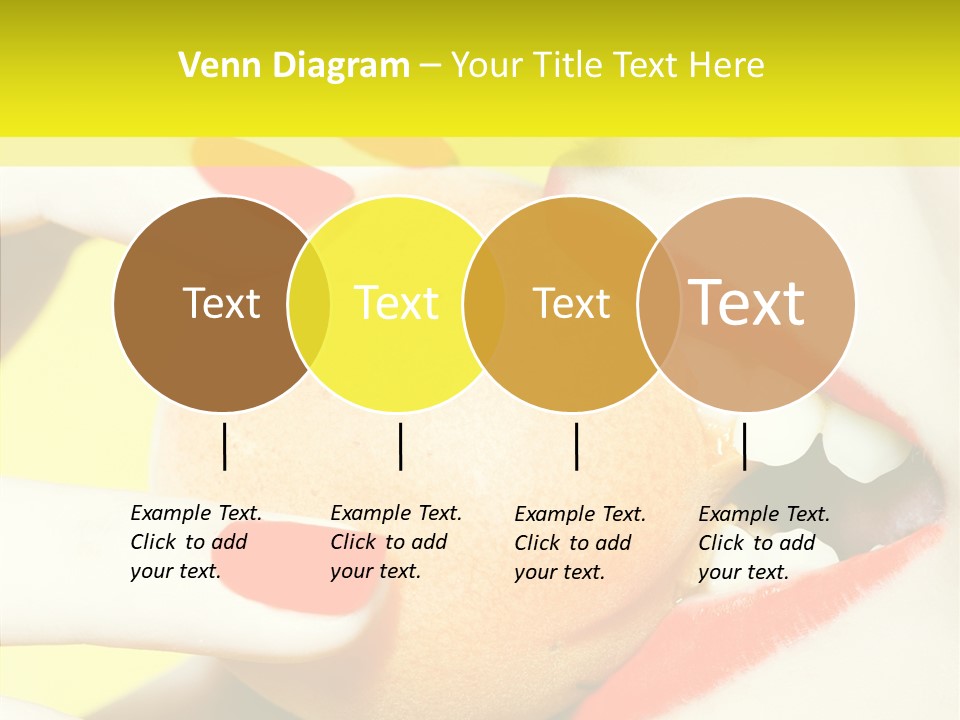 Venn Diagram – Your Title Text Here

Text

Text

Text

Text

Example Text. Click to add your text.

Example Text. Click to add your text.

Example Text. Click to add your text.

Example Text. Click to add your text.